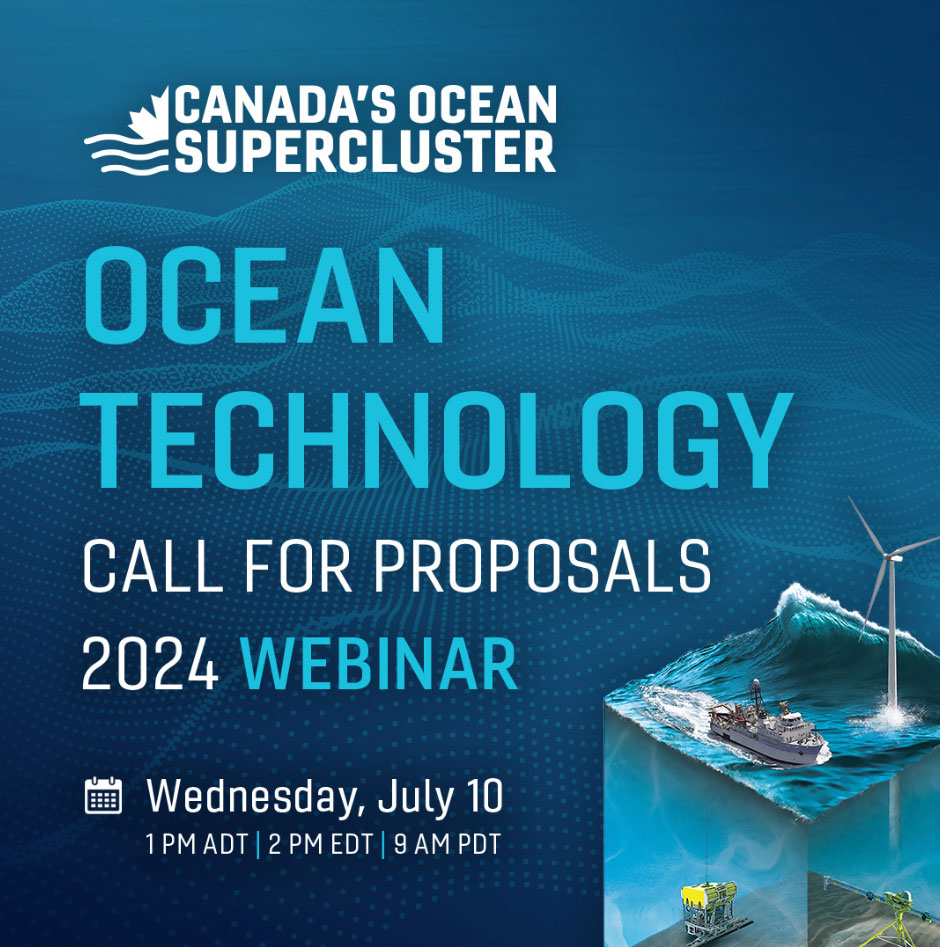 CANADA'S OCEAN SUPERCLUSTER

OCEAN TECHNOLOGY

CALL FOR PROPOSALS 2024 WEBINAR

Wednesday, July 10

1 PM ADT | 2 PM EDT | 9 AM PDT